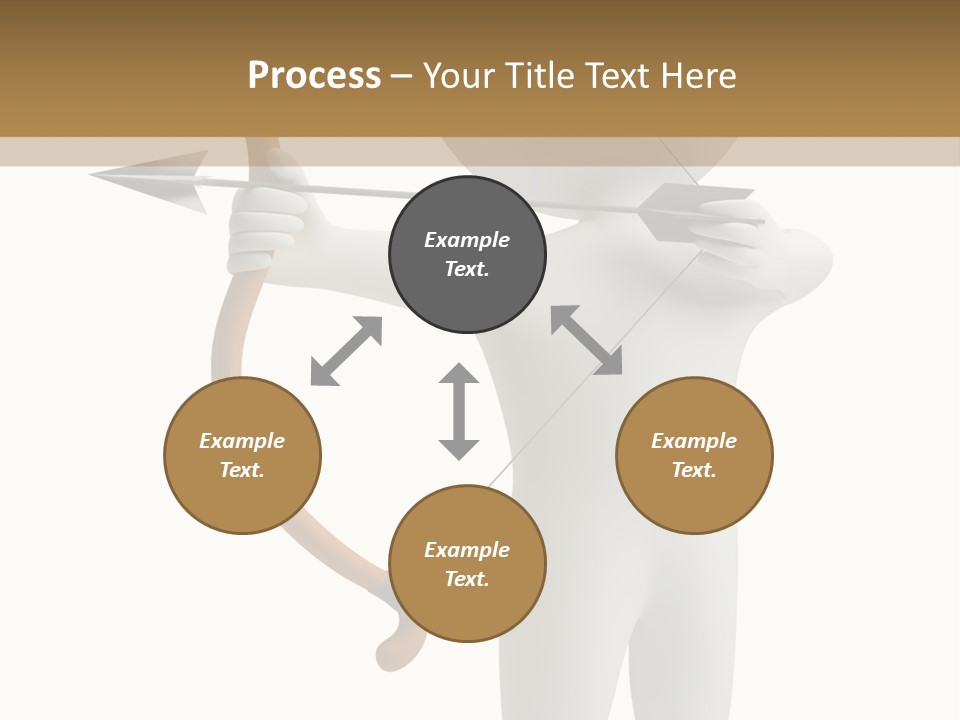 Process – Your Title Text Here

Example Text.

Example Text.

Example Text.

Example Text.